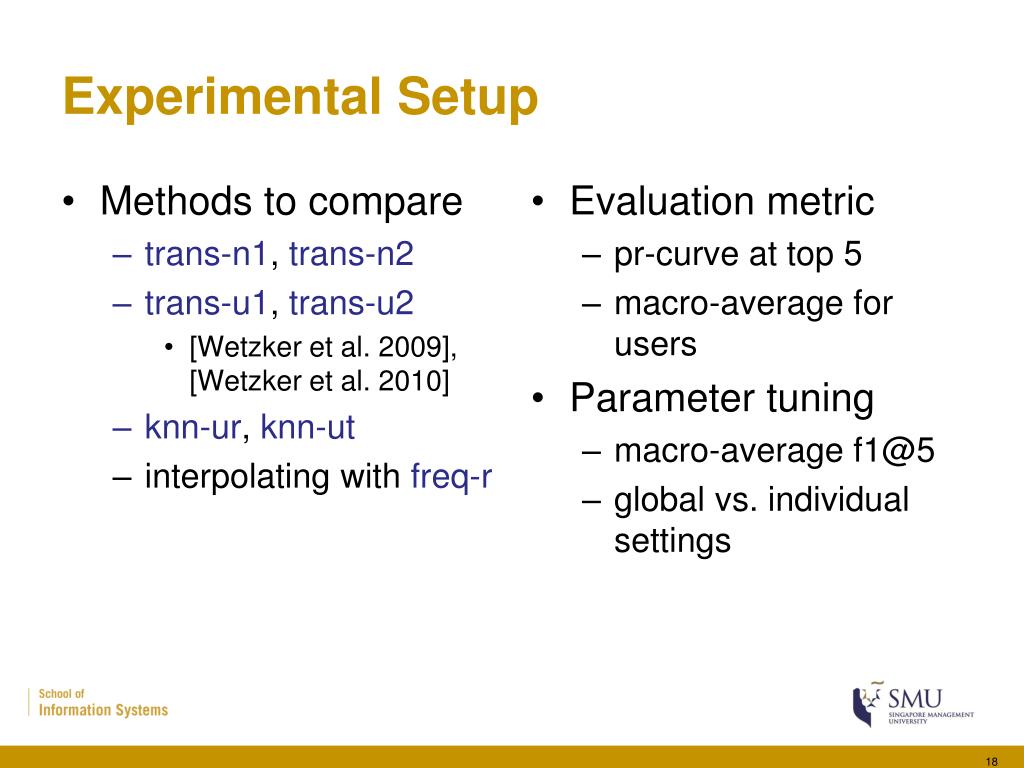 Experimental Setup

• Methods to compare
– trans-n1, trans-n2
– trans-u1, trans-u2
• [Wetzker et al. 2009], [Wetzker et al. 2010]
– knn-ur, knn-ut
– interpolating with freq-r

• Evaluation metric
– pr-curve at top 5
– macro-average for users
• Parameter tuning
– macro-average f1@5
– global vs. individual settings

School of
Information Systems

SMU
SINGAPORE MANAGEMENT UNIVERSITY

18